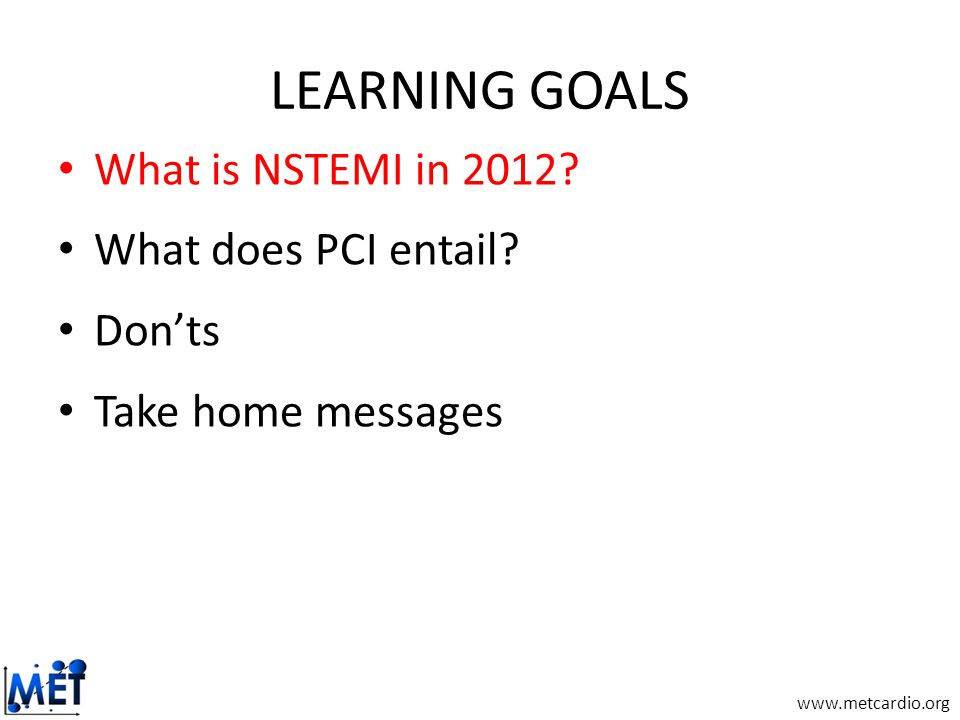 LEARNING GOALS

• What is NSTEMI in 2012?

• What does PCI entail?

• Don'ts

• Take home messages

MET

www.metcardio.org